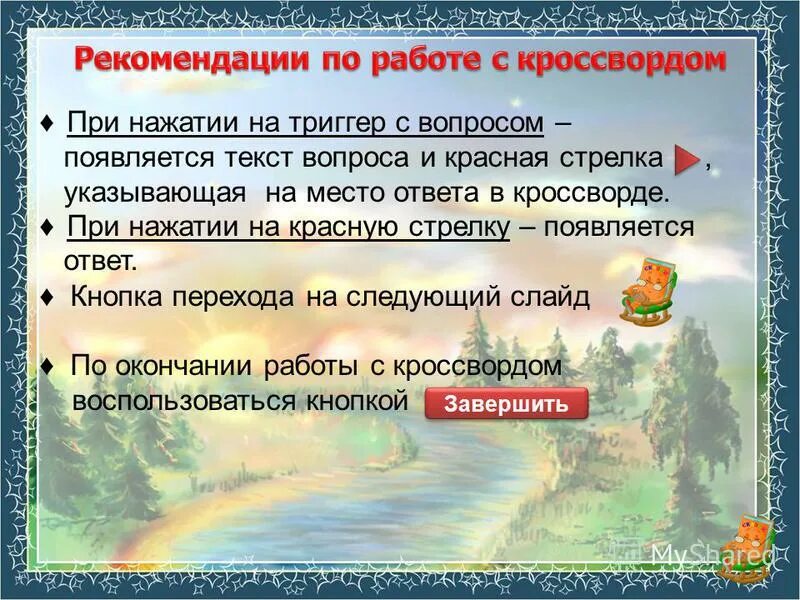 Рекомендации по работе с кроссвордом

♦ При нажатии на триггер с вопросом – появляется текст вопроса и красная стрелка , указывающая на место ответа в кроссворде.

♦ При нажатии на красную стрелку – появляется ответ.

♦ Кнопка перехода на следующий слайд

♦ По окончании работы с кроссвордом воспользоваться кнопкой Завершить

MyShared